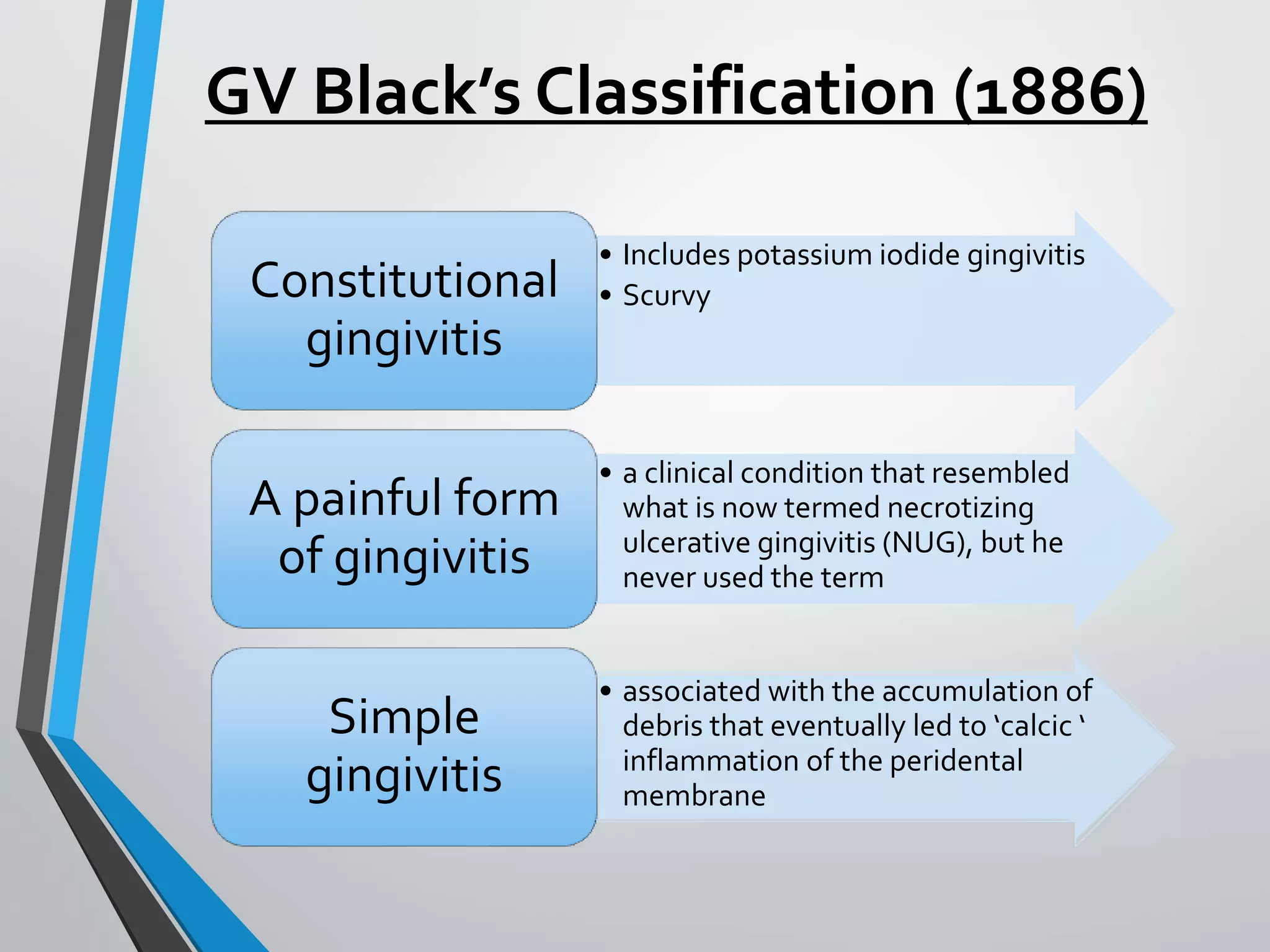 GV Black's Classification (1886)

Constitutional gingivitis

• Includes potassium iodide gingivitis
• Scurvy

A painful form of gingivitis

• a clinical condition that resembled what is now termed necrotizing ulcerative gingivitis (NUG), but he never used the term

Simple gingivitis

• associated with the accumulation of debris that eventually led to 'calcic ' inflammation of the peridental membrane